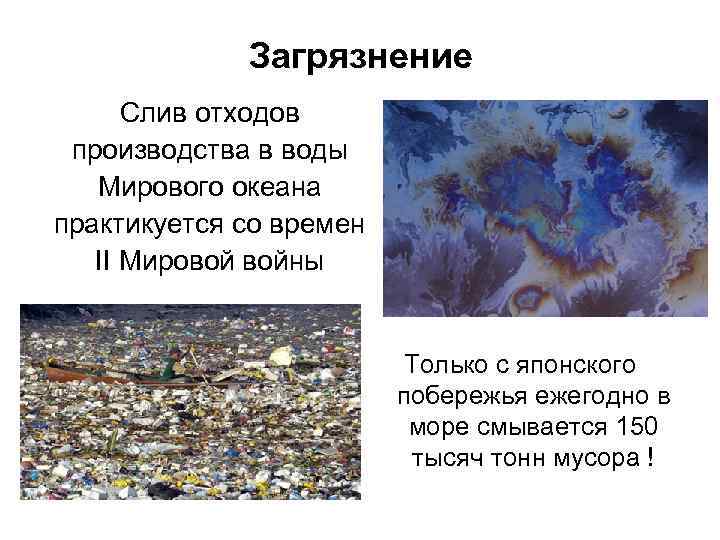 Загрязнение

Слив отходов производства в воды Мирового океана практикуется со времен II Мировой войны

Только с японского побережья ежегодно в море смывается 150 тысяч тонн мусора !